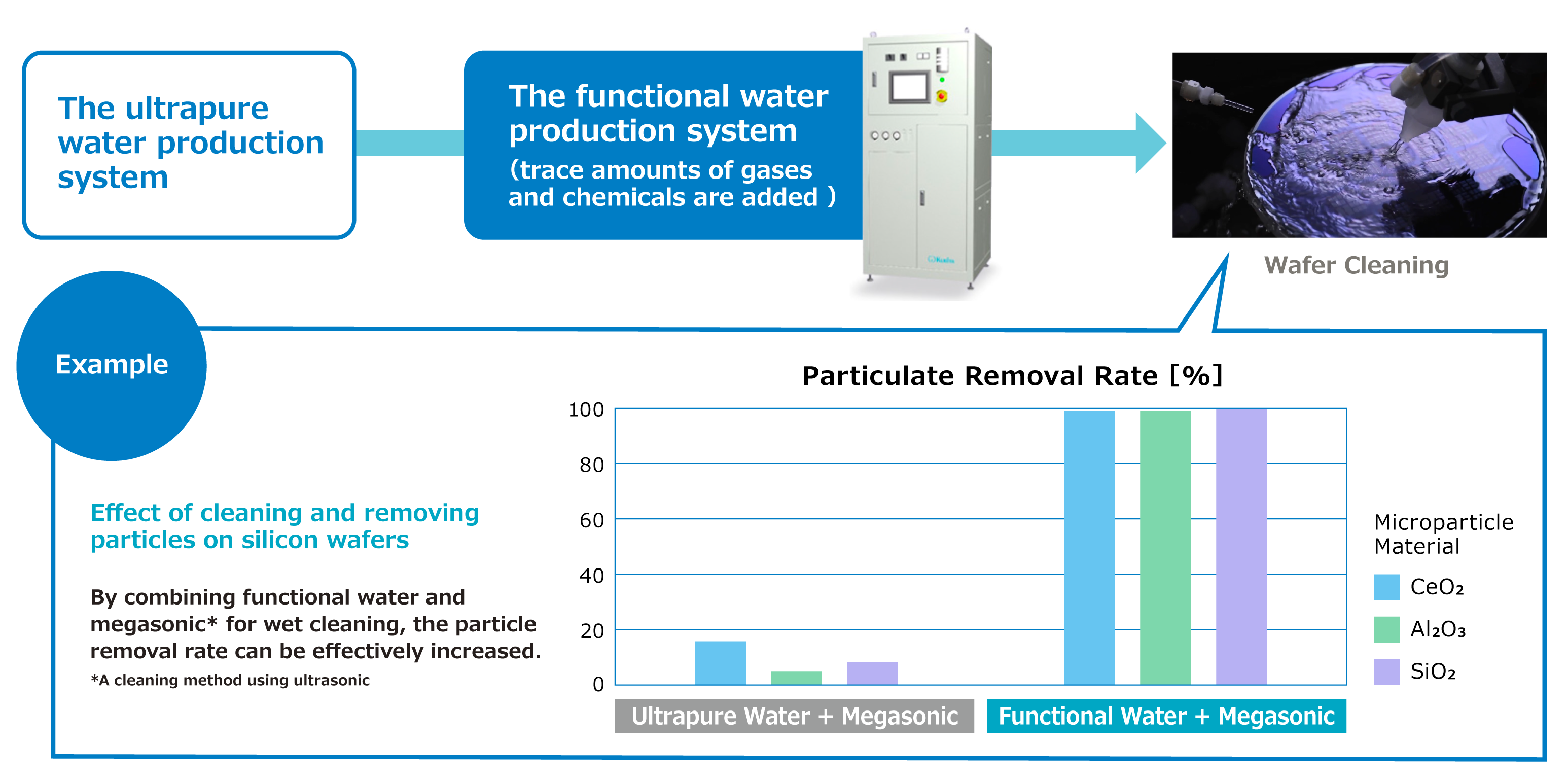 The ultrapure water production system

The functional water production system
(trace amounts of gases and chemicals are added )

Wafer Cleaning

Example

Effect of cleaning and removing particles on silicon wafers

By combining functional water and megasonic* for wet cleaning, the particle removal rate can be effectively increased.
*A cleaning method using ultrasonic

Particulate Removal Rate [%]

100
80
60
40
20
0

Ultrapure Water + Megasonic
Functional Water + Megasonic

Microparticle Material
$CeO_2$
$Al_2O_3$
$SiO_2$